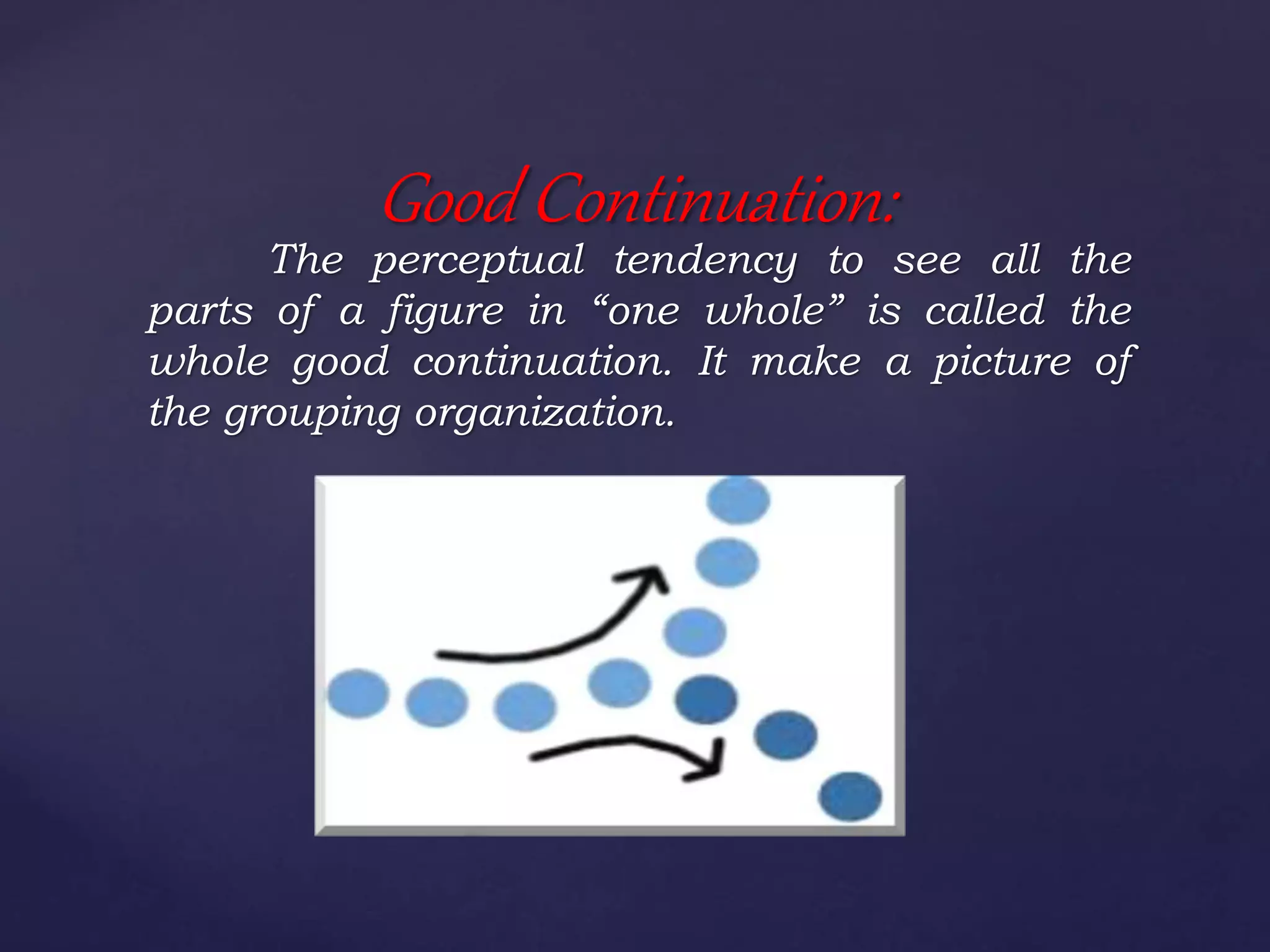 Good Continuation:

The perceptual tendency to see all the parts of a figure in “one whole” is called the whole good continuation. It make a picture of the grouping organization.